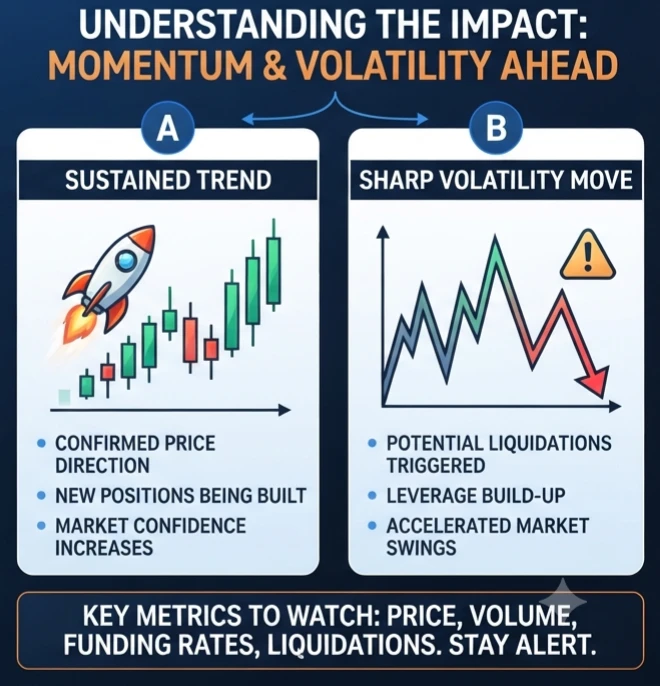 UNDERSTANDING THE IMPACT:
MOMENTUM & VOLATILITY AHEAD

A

SUSTAINED TREND

• CONFIRMED PRICE DIRECTION
• NEW POSITIONS BEING BUILT
• MARKET CONFIDENCE INCREASES

B

SHARP VOLATILITY MOVE

!

• POTENTIAL LIQUIDATIONS TRIGGERED
• LEVERAGE BUILD-UP
• ACCELERATED MARKET SWINGS

KEY METRICS TO WATCH: PRICE, VOLUME, FUNDING RATES, LIQUIDATIONS. STAY ALERT.